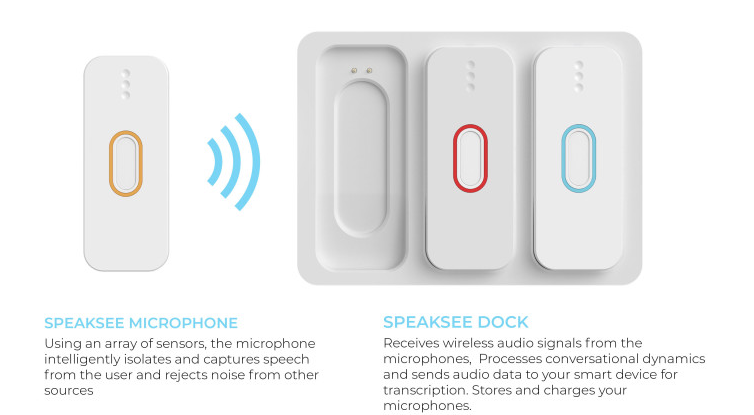 SPEAKSEE MICROPHONE
Using an array of sensors, the microphone intelligently isolates and captures speech from the user and rejects noise from other sources

SPEAKSEE DOCK
Receives wireless audio signals from the microphones,  Processes conversational dynamics and sends audio data to your smart device for transcription. Stores and charges your microphones.